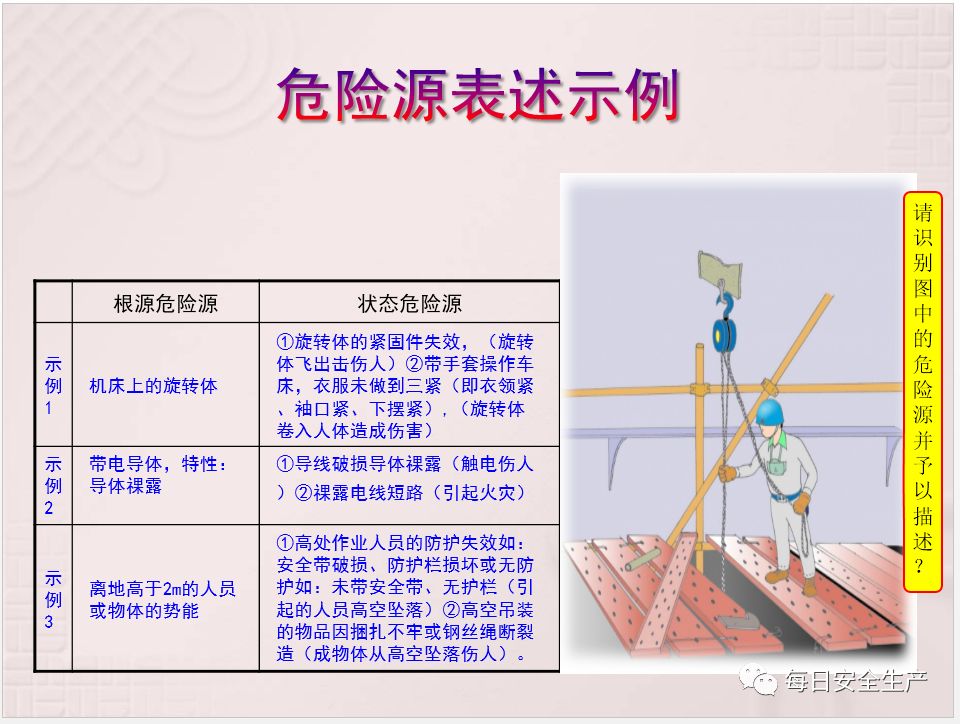 危险源表述示例

|  | 根源危险源 | 状态危险源 |
|---|---|---|
| 示例1 | 机床上的旋转体 | ①旋转体的紧固件失效，（旋转体飞出击伤人）②带手套操作车床，衣服未做到三紧（即衣领紧、袖口紧、下摆紧），（旋转体卷入人体造成伤害） |
| 示例2 | 带电导体，特性：导体裸露 | ①导线破损导体裸露（触电伤人）②裸露电线短路（引起火灾） |
| 示例3 | 离地高于2m的人员或物体的势能 | ①高处作业人员的防护失效如：安全带破损、防护栏损坏或无防护如：未带安全带、无护栏（引起的人员高空坠落）②高空吊装的物品因捆扎不牢或钢丝绳断裂造（成物体从高空坠落伤人）。 |

请识别图中的危险源并予以描述？

每日安全生产